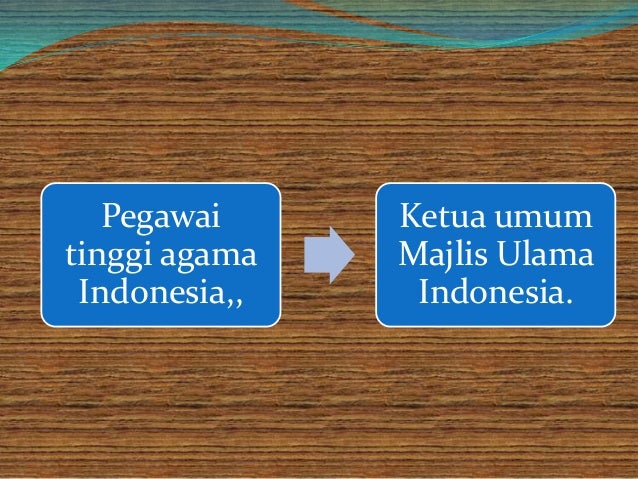 Pegawai tinggi agama Indonesia,,

Ketua umum Majlis Ulama Indonesia.